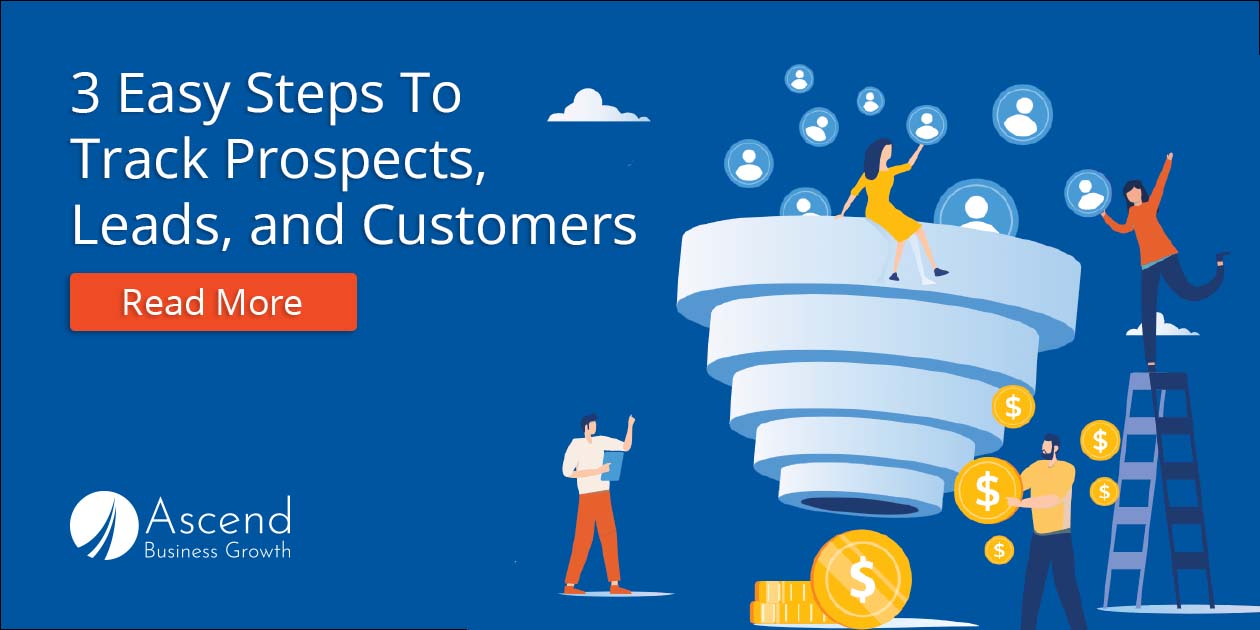 3 Easy Steps To Track Prospects, Leads, and Customers

Read More

Ascend
Business Growth

$
$
$
$
$
$